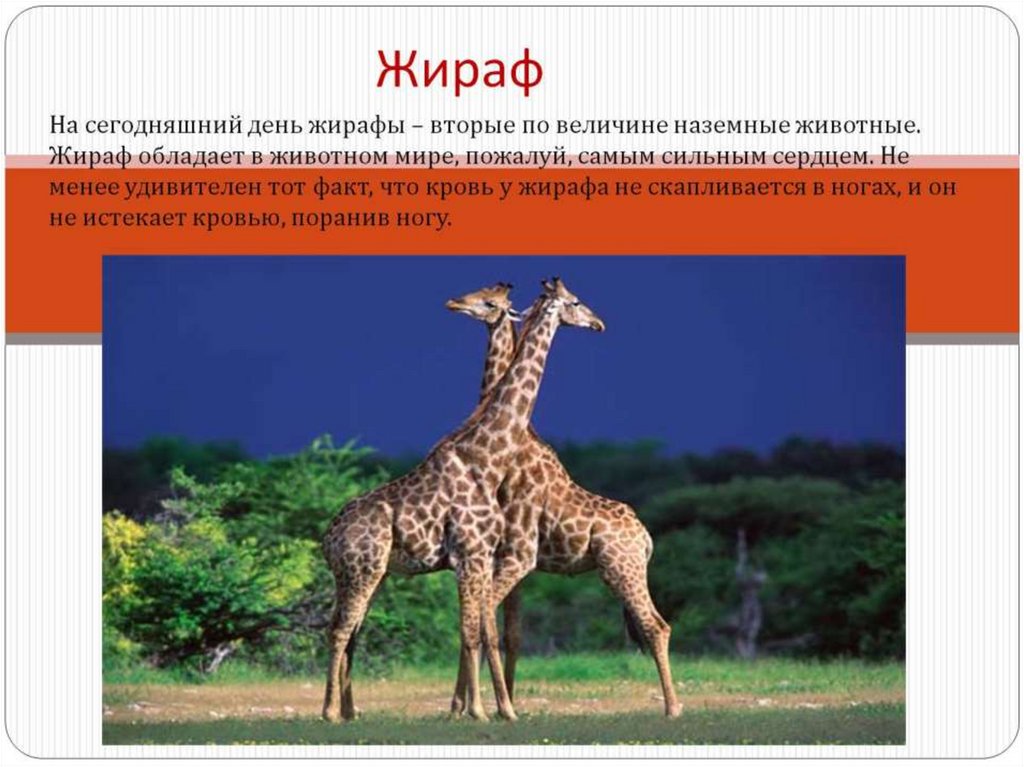 Жираф

На сегодняшний день жирафы – вторые по величине наземные животные. Жираф обладает в животном мире, пожалуй, самым сильным сердцем. Не менее удивителен тот факт, что кровь у жирафа не скапливается в ногах, и он не истекает кровью, поранив ногу.